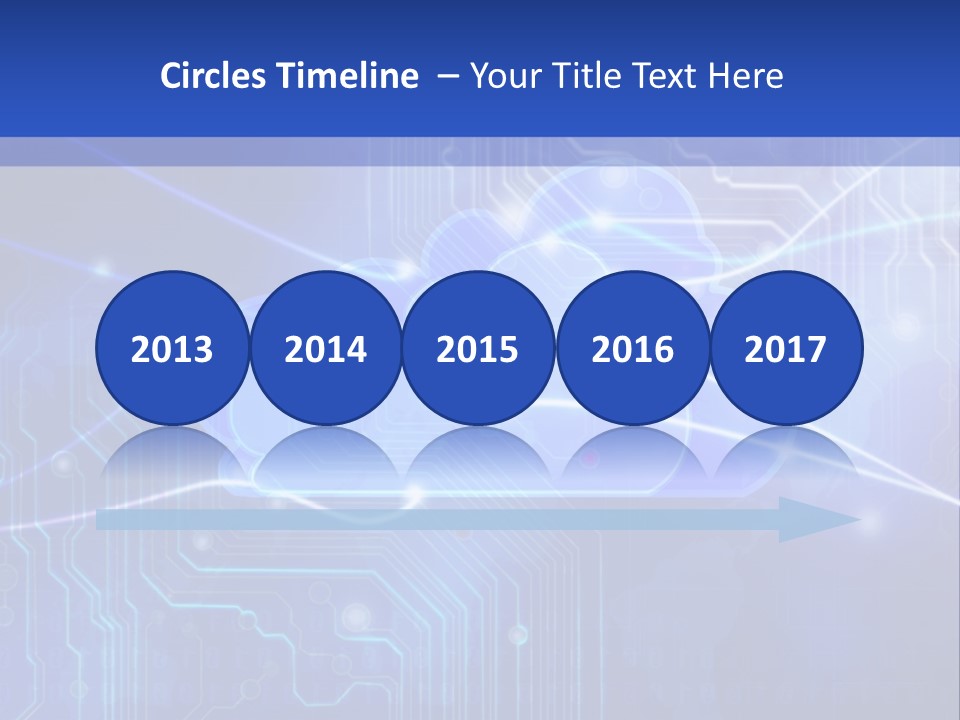 Circles Timeline – Your Title Text Here

2013

2014

2015

2016

2017